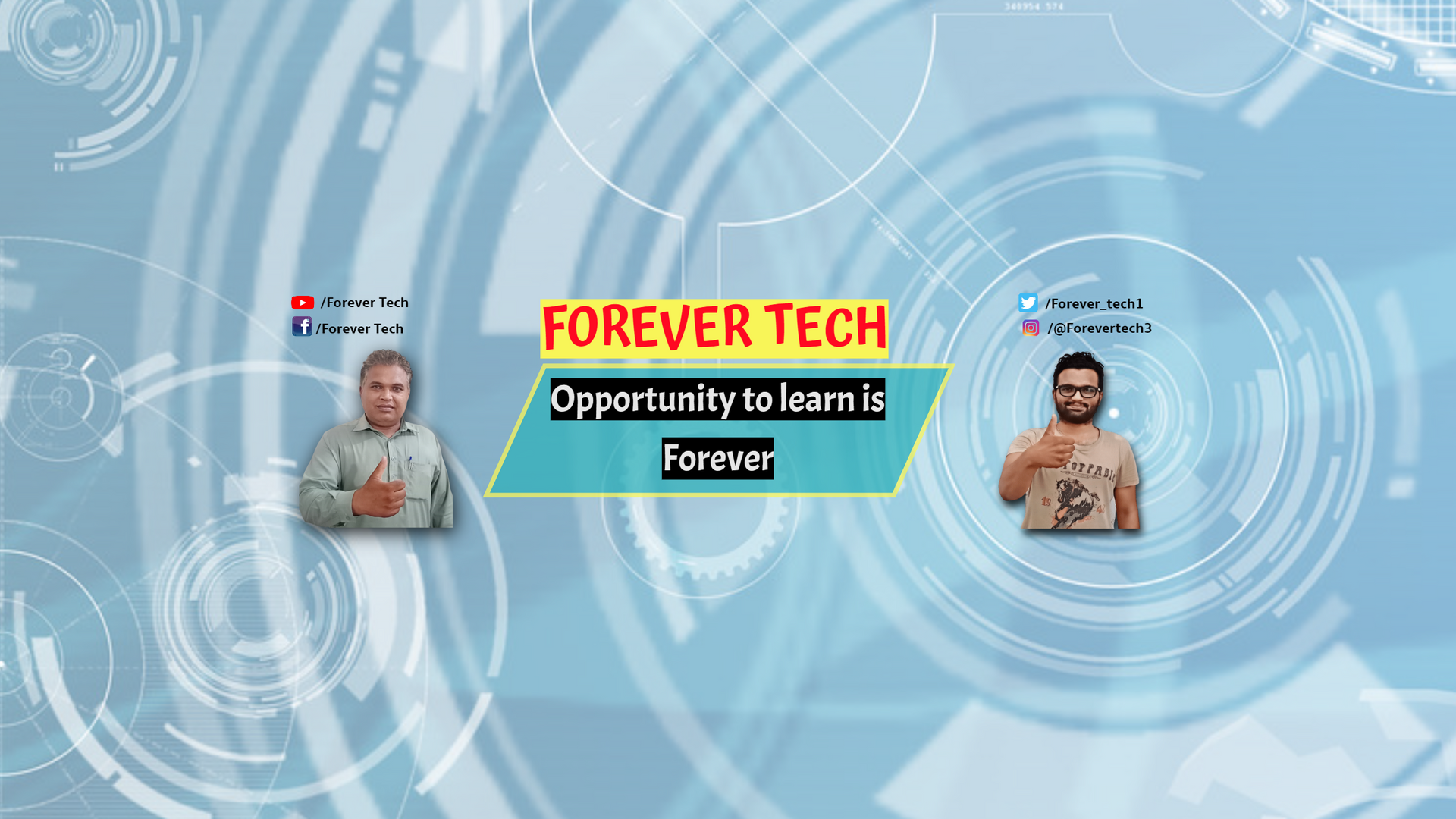 /Forever Tech
/Forever Tech

FOREVER TECH

Opportunity to learn is Forever

/Forever_tech1
/@Forevertech3